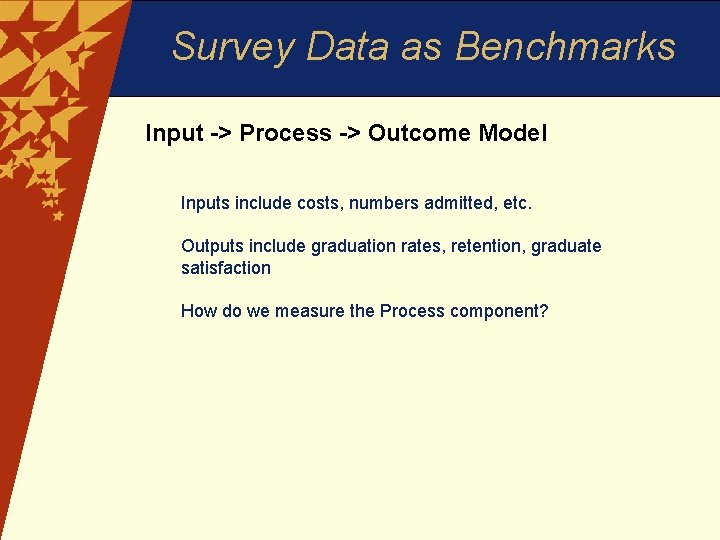 Survey Data as Benchmarks

Input -> Process -> Outcome Model

Inputs include costs, numbers admitted, etc.

Outputs include graduation rates, retention, graduate satisfaction

How do we measure the Process component?